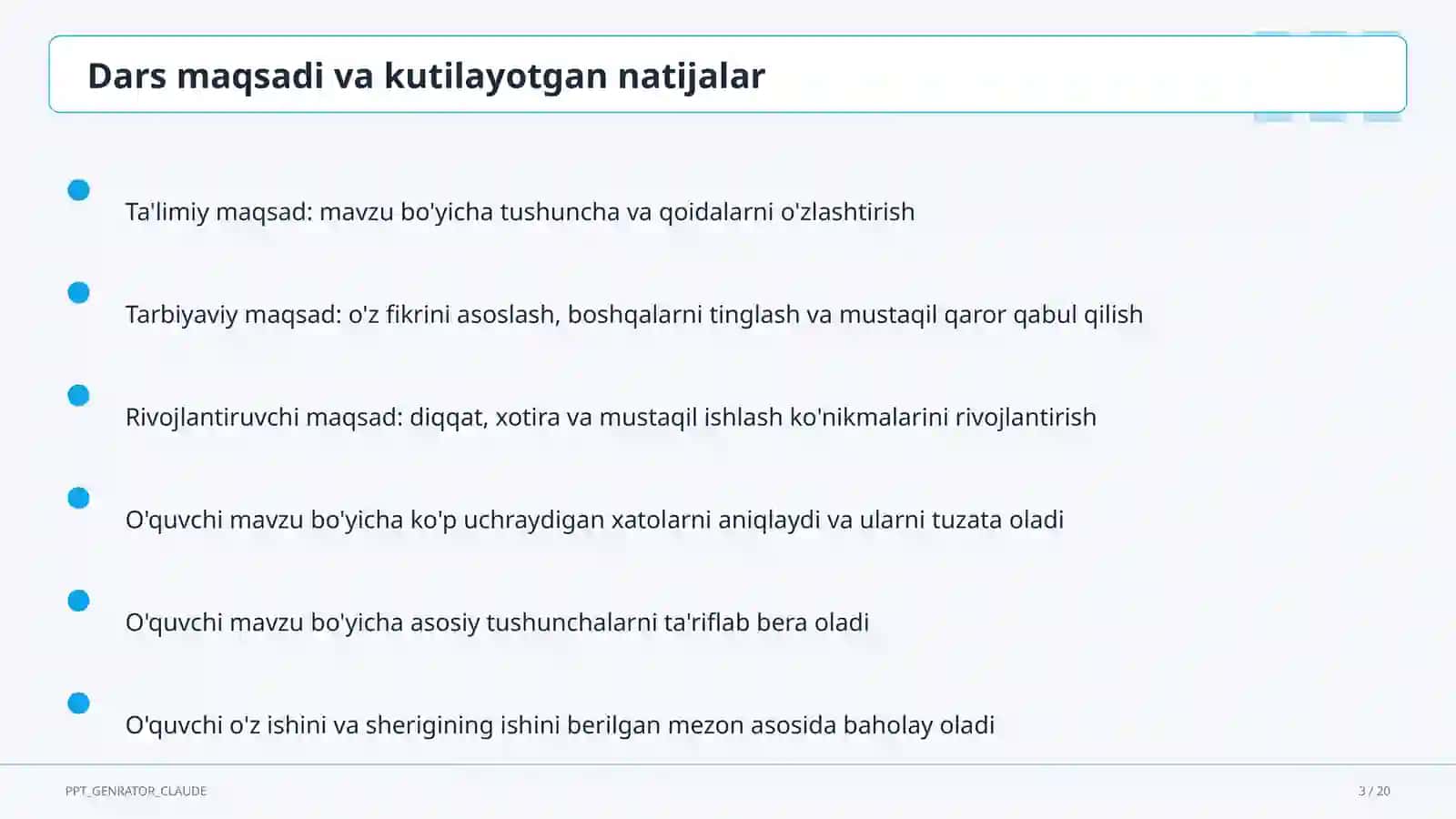 Dars maqsadi va kutilayotgan natijalar

Ta'limiy maqsad: mavzu bo'yicha tushuncha va qoidalarni o'zlashtirish

Tarbiyaviy maqsad: o'z fikrini asoslash, boshqalarni tinglash va mustaqil qaror qabul qilish

Rivojlantiruvchi maqsad: diqqat, xotira va mustaqil ishlash ko'nikmalarini rivojlantirish

O'quvchi mavzu bo'yicha ko'p uchraydigan xatolarni aniqlaydi va ularni tuzata oladi

O'quvchi mavzu bo'yicha asosiy tushunchalarni ta'riflab bera oladi

O'quvchi o'z ishini va sherigining ishini berilgan mezon asosida baholay oladi

PPT_GENRATOR_CLAUDE

3 / 20